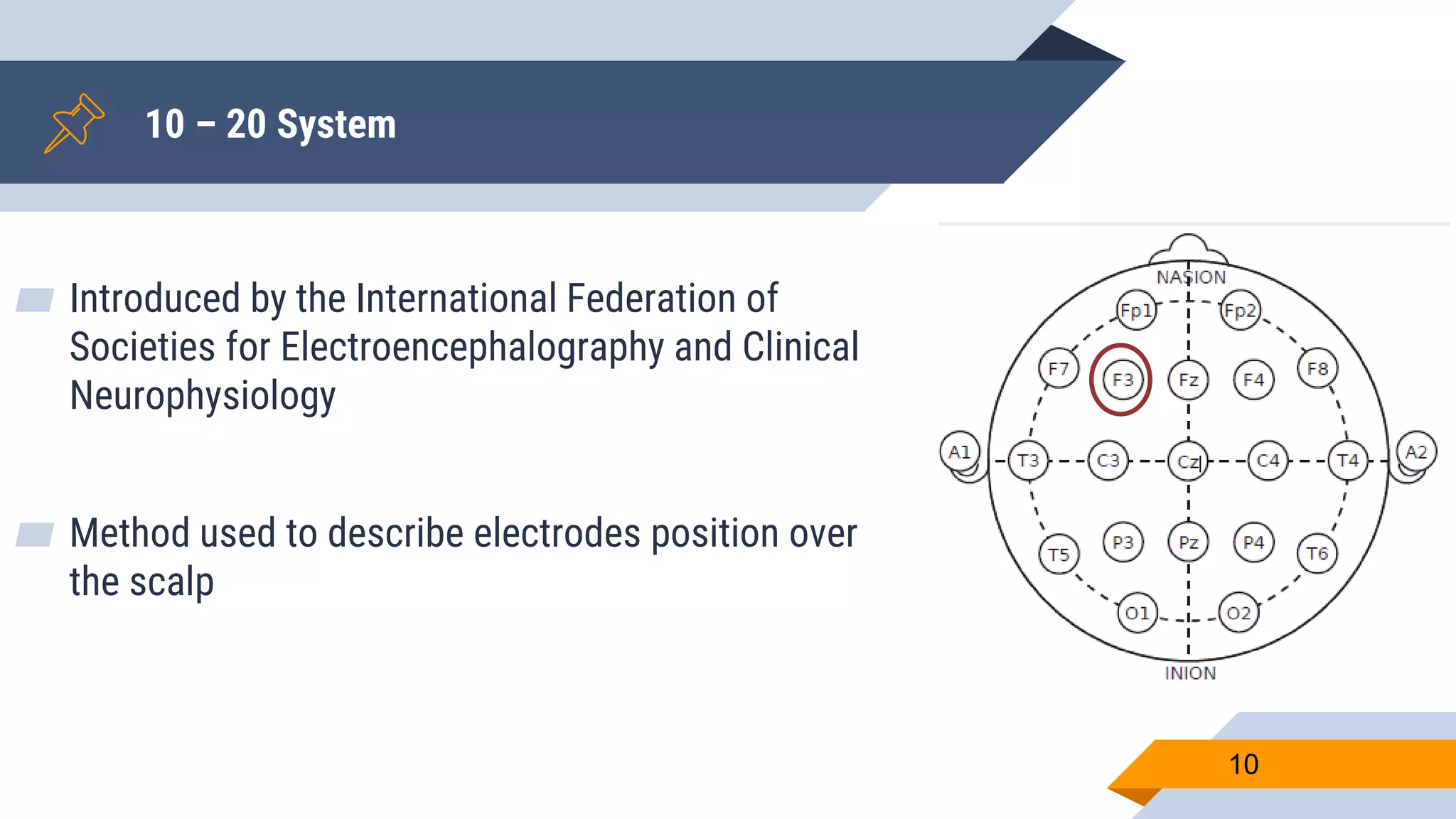 10 – 20 System

Introduced by the International Federation of Societies for Electroencephalography and Clinical Neurophysiology

Method used to describe electrodes position over the scalp

NASION
Fp1
Fp2
F7
F3
Fz
F4
F8
A1
T3
C3
Cz
C4
T4
A2
T5
P3
Pz
P4
T6
O1
O2
INION

10